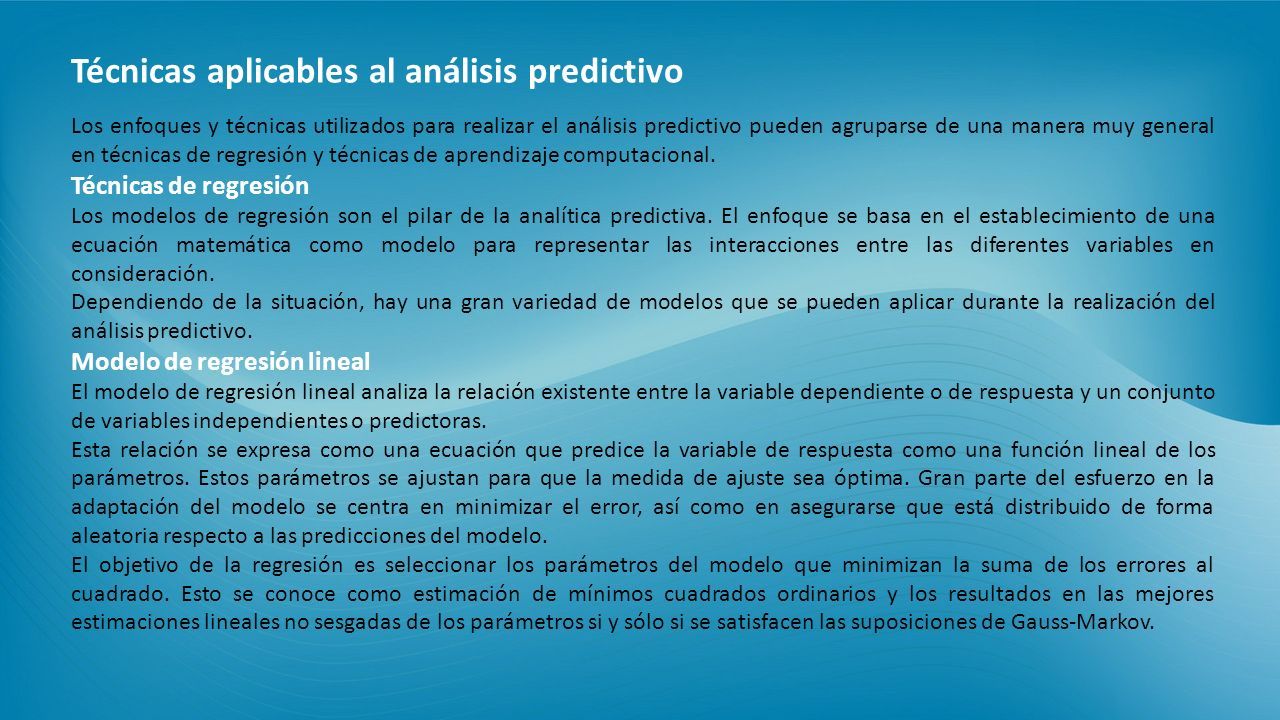 Técnicas aplicables al análisis predictivo

Los enfoques y técnicas utilizados para realizar el análisis predictivo pueden agruparse de una manera muy general en técnicas de regresión y técnicas de aprendizaje computacional.

Técnicas de regresión

Los modelos de regresión son el pilar de la analítica predictiva. El enfoque se basa en el establecimiento de una ecuación matemática como modelo para representar las interacciones entre las diferentes variables en consideración.

Dependiendo de la situación, hay una gran variedad de modelos que se pueden aplicar durante la realización del análisis predictivo.

Modelo de regresión lineal

El modelo de regresión lineal analiza la relación existente entre la variable dependiente o de respuesta y un conjunto de variables independientes o predictoras.

Esta relación se expresa como una ecuación que predice la variable de respuesta como una función lineal de los parámetros. Estos parámetros se ajustan para que la medida de ajuste sea óptima. Gran parte del esfuerzo en la adaptación del modelo se centra en minimizar el error, así como en asegurarse que está distribuido de forma aleatoria respecto a las predicciones del modelo.

El objetivo de la regresión es seleccionar los parámetros del modelo que minimizan la suma de los errores al cuadrado. Esto se conoce como estimación de mínimos cuadrados ordinarios y los resultados en las mejores estimaciones lineales no sesgadas de los parámetros si y sólo si se satisfacen las suposiciones de Gauss-Markov.